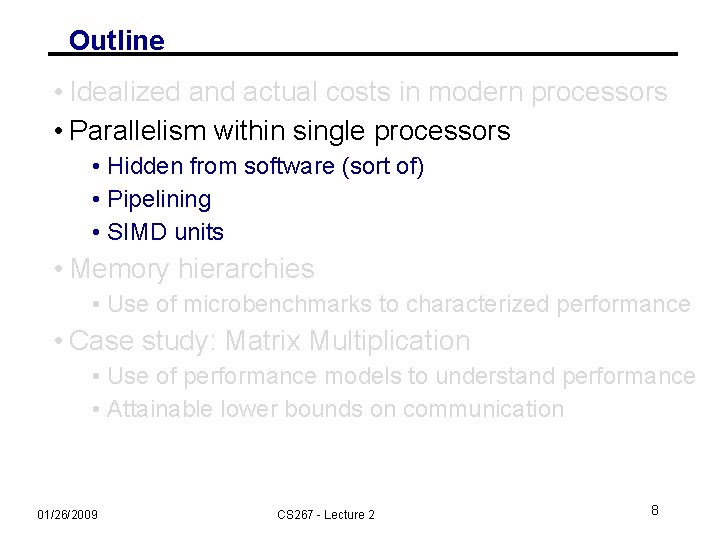 Outline

• Idealized and actual costs in modern processors
• Parallelism within single processors
  • Hidden from software (sort of)
  • Pipelining
  • SIMD units
• Memory hierarchies
  • Use of microbenchmarks to characterized performance
• Case study: Matrix Multiplication
  • Use of performance models to understand performance
  • Attainable lower bounds on communication

01/26/2009 CS267 - Lecture 2 8